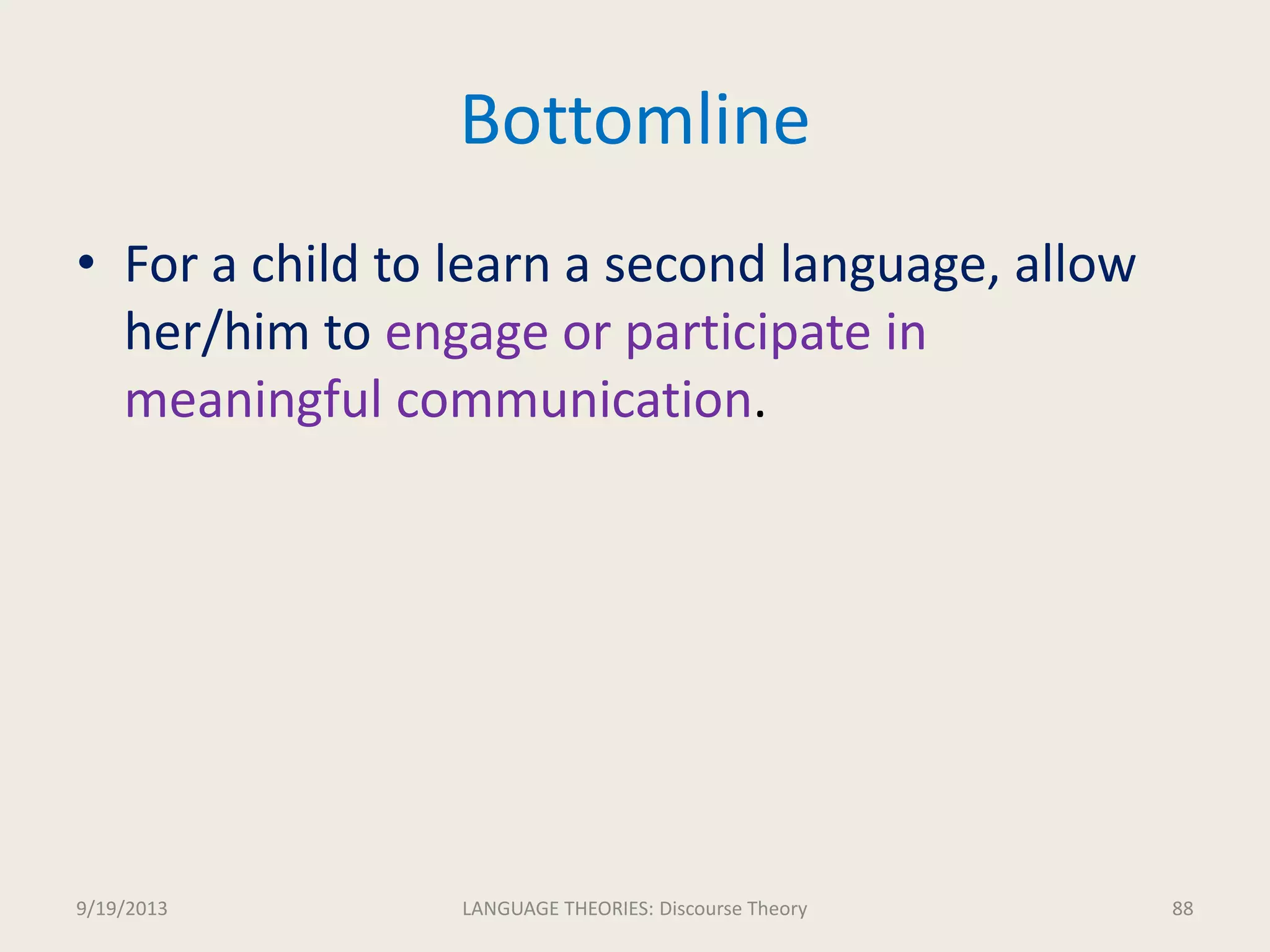 Bottomline

• For a child to learn a second language, allow her/him to engage or participate in meaningful communication.

9/19/2013

LANGUAGE THEORIES: Discourse Theory

88